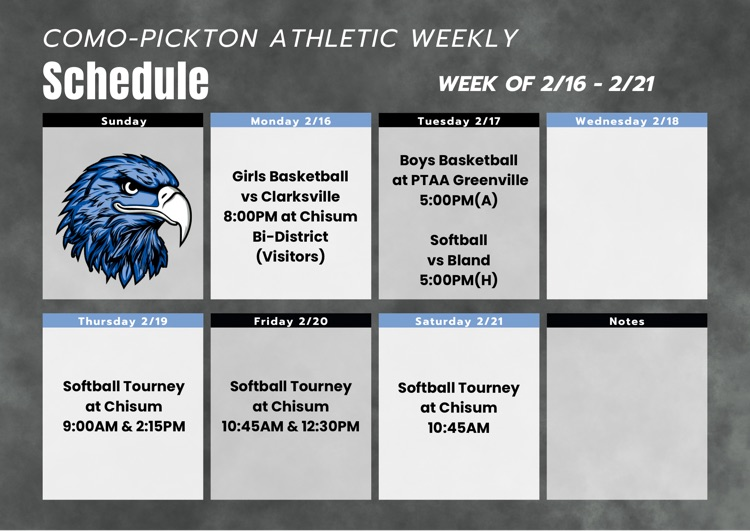 COMO-PICKTON ATHLETIC WEEKLY
Schedule
WEEK OF 2/16 - 2/21

Sunday

Monday 2/16
Girls Basketball vs Clarksville 8:00PM at Chisum Bi-District (Visitors)

Tuesday 2/17
Boys Basketball at PTAA Greenville 5:00PM(A)

Softball vs Bland 5:00PM(H)

Wednesday 2/18

Thursday 2/19
Softball Tourney at Chisum 9:00AM & 2:15PM

Friday 2/20
Softball Tourney at Chisum 10:45AM & 12:30PM

Saturday 2/21
Softball Tourney at Chisum 10:45AM

Notes